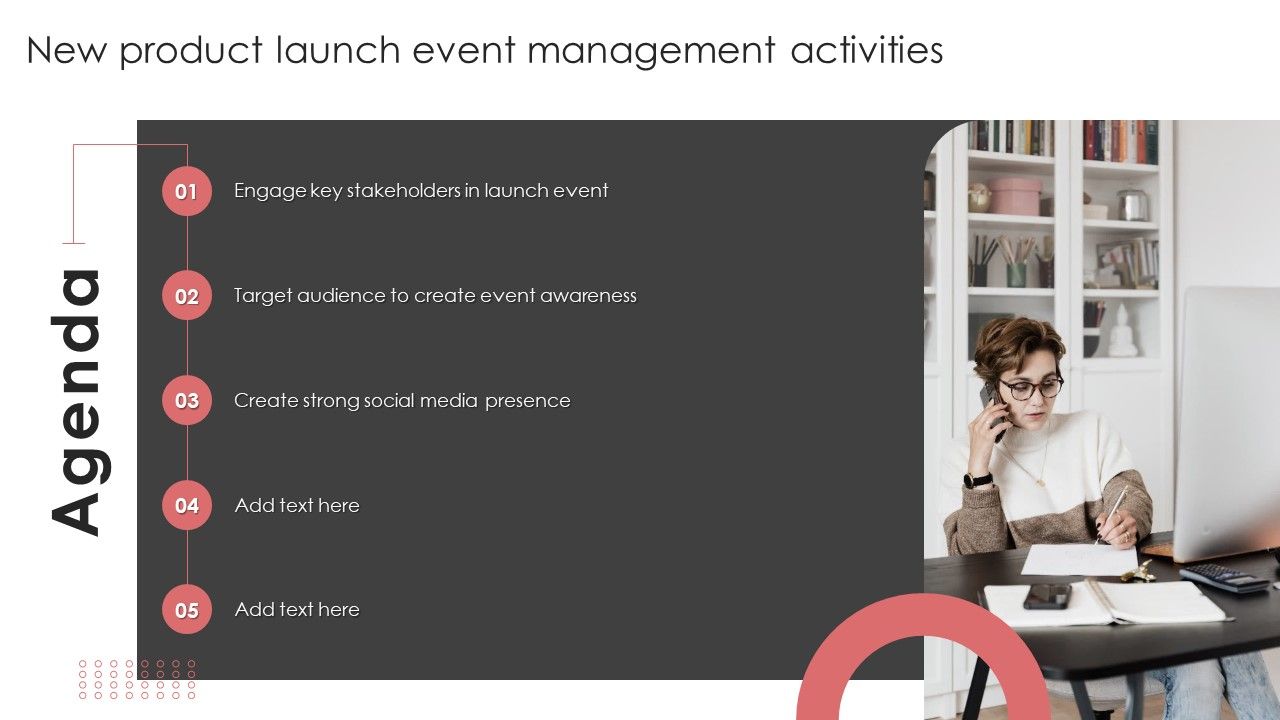 New product launch event management activities

Agenda

01 Engage key stakeholders in launch event

02 Target audience to create event awareness

03 Create strong social media presence

04 Add text here

05 Add text here